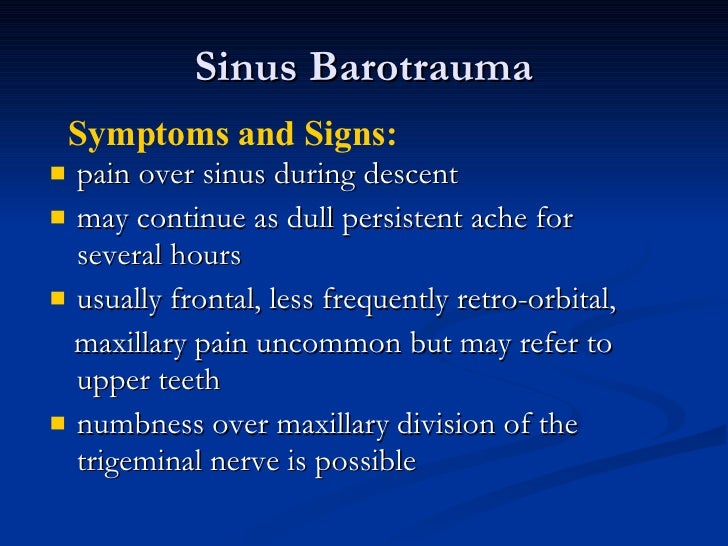 Sinus Barotrauma

Symptoms and Signs:

- pain over sinus during descent
- may continue as dull persistent ache for several hours
- usually frontal, less frequently retro-orbital,

maxillary pain uncommon but may refer to upper teeth

- numbness over maxillary division of the trigeminal nerve is possible